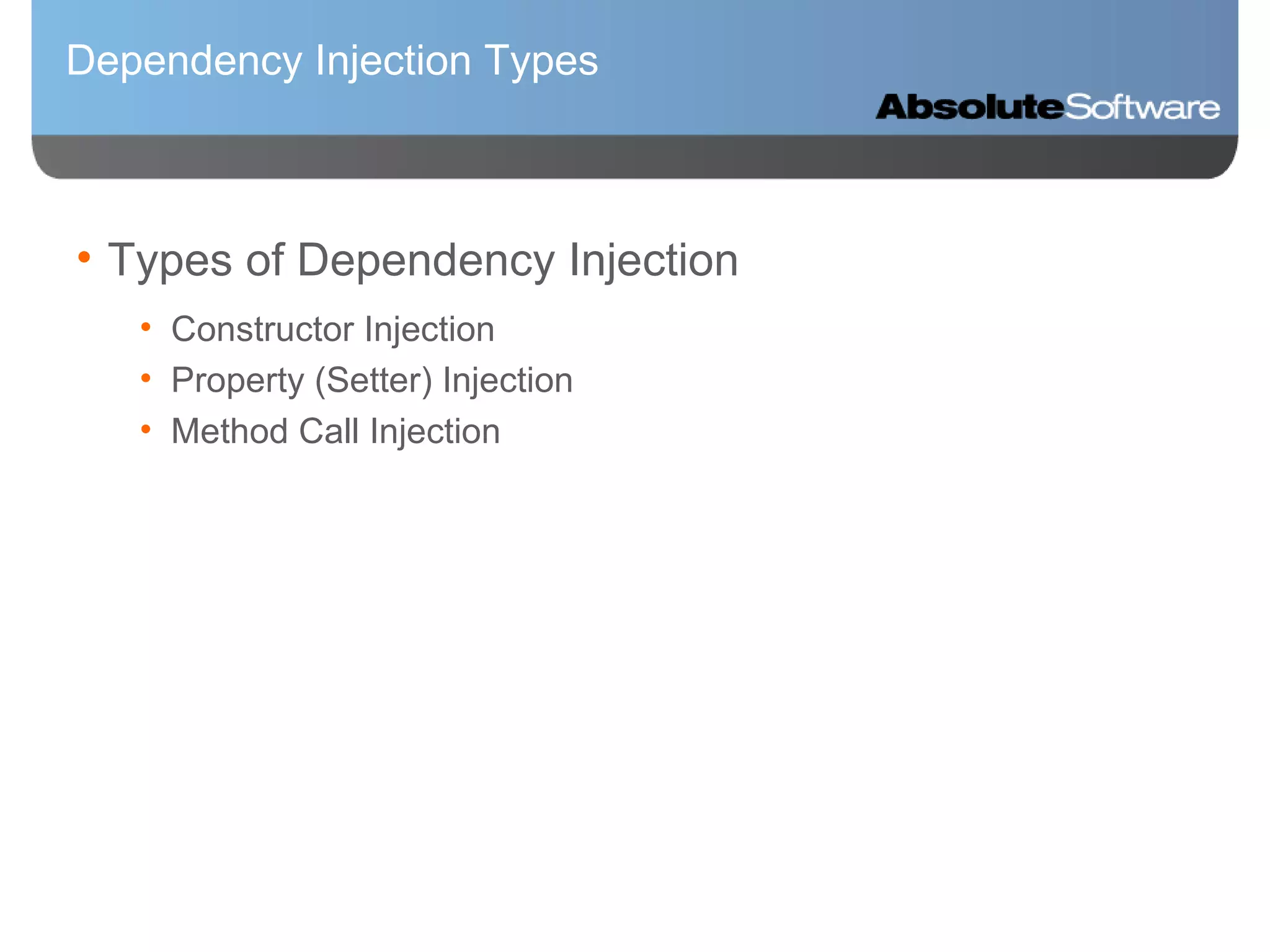 Dependency Injection Types

AbsoluteSoftware

• Types of Dependency Injection
  • Constructor Injection
  • Property (Setter) Injection
  • Method Call Injection